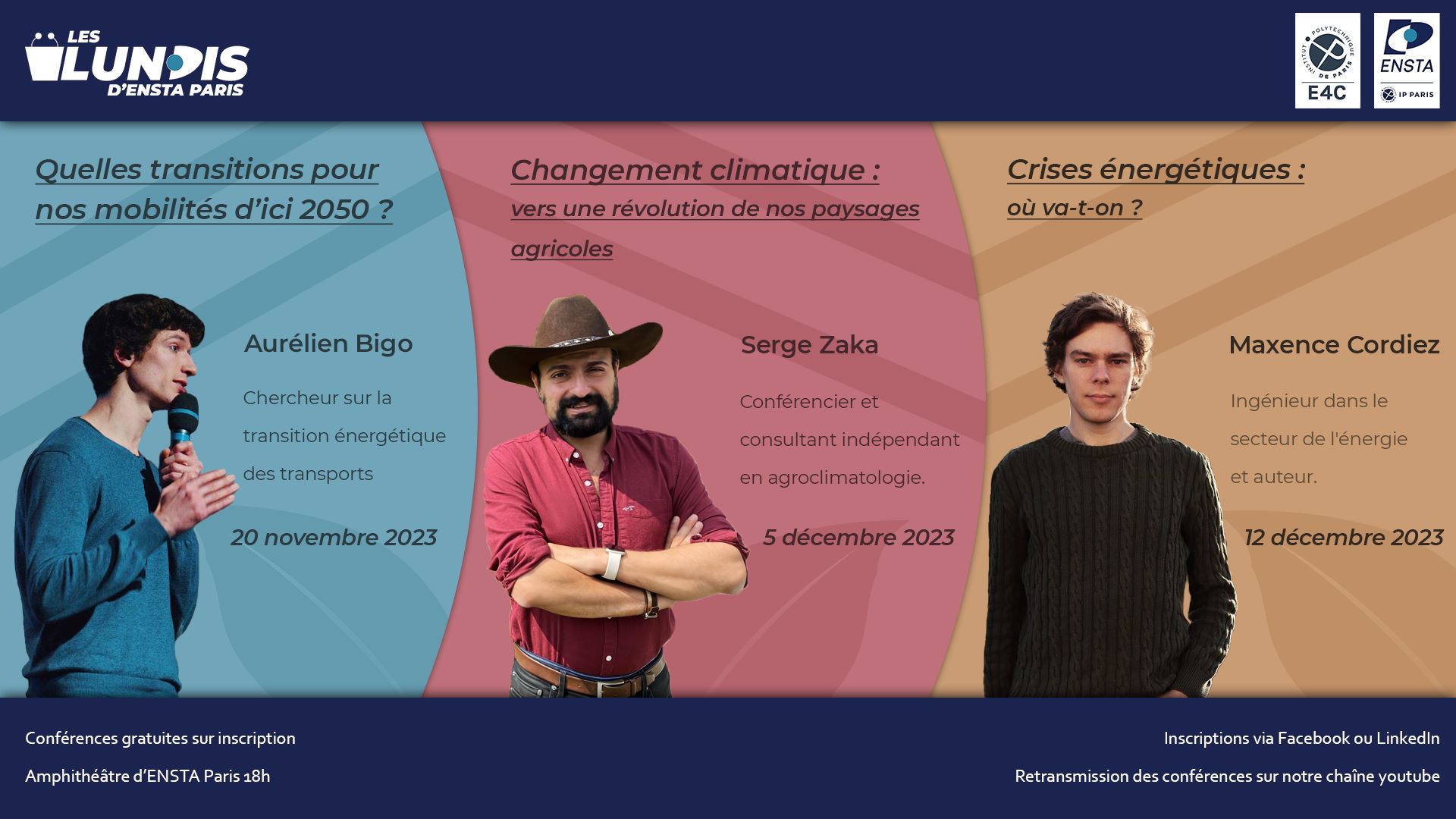 LES LUNDIS D'ENSTA PARIS

INSTITUT POLYTECHNIQUE DE PARIS E4C

ENSTA IP PARIS

Quelles transitions pour nos mobilités d'ici 2050 ?

Aurélien Bigo

Chercheur sur la transition énergétique des transports

20 novembre 2023

Changement climatique : vers une révolution de nos paysages agricoles

Serge Zaka

Conférencier et consultant indépendant en agroclimatologie.

5 décembre 2023

Crises énergétiques : où va-t-on ?

Maxence Cordiez

Ingénieur dans le secteur de l'énergie et auteur.

12 décembre 2023

Conférences gratuites sur inscription

Amphithéâtre d'ENSTA Paris 18h

Inscriptions via Facebook ou LinkedIn

Retransmission des conférences sur notre chaîne youtube